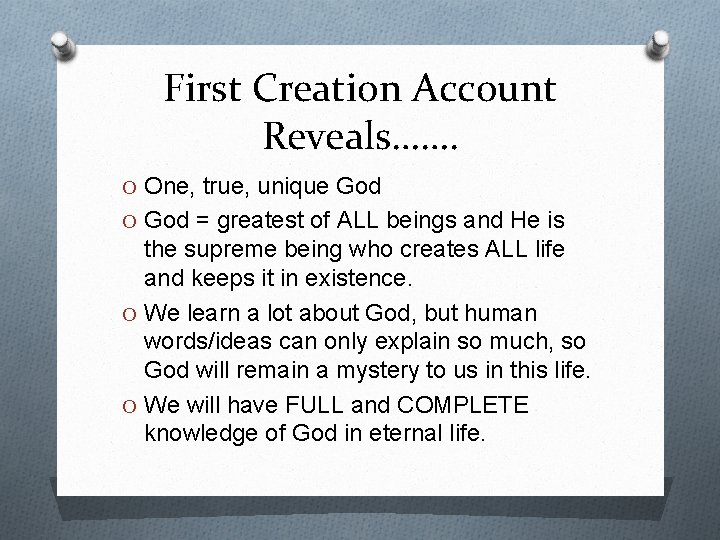 First Creation Account Reveals…….

O One, true, unique God

O God = greatest of ALL beings and He is the supreme being who creates ALL life and keeps it in existence.

O We learn a lot about God, but human words/ideas can only explain so much, so God will remain a mystery to us in this life.

O We will have FULL and COMPLETE knowledge of God in eternal life.